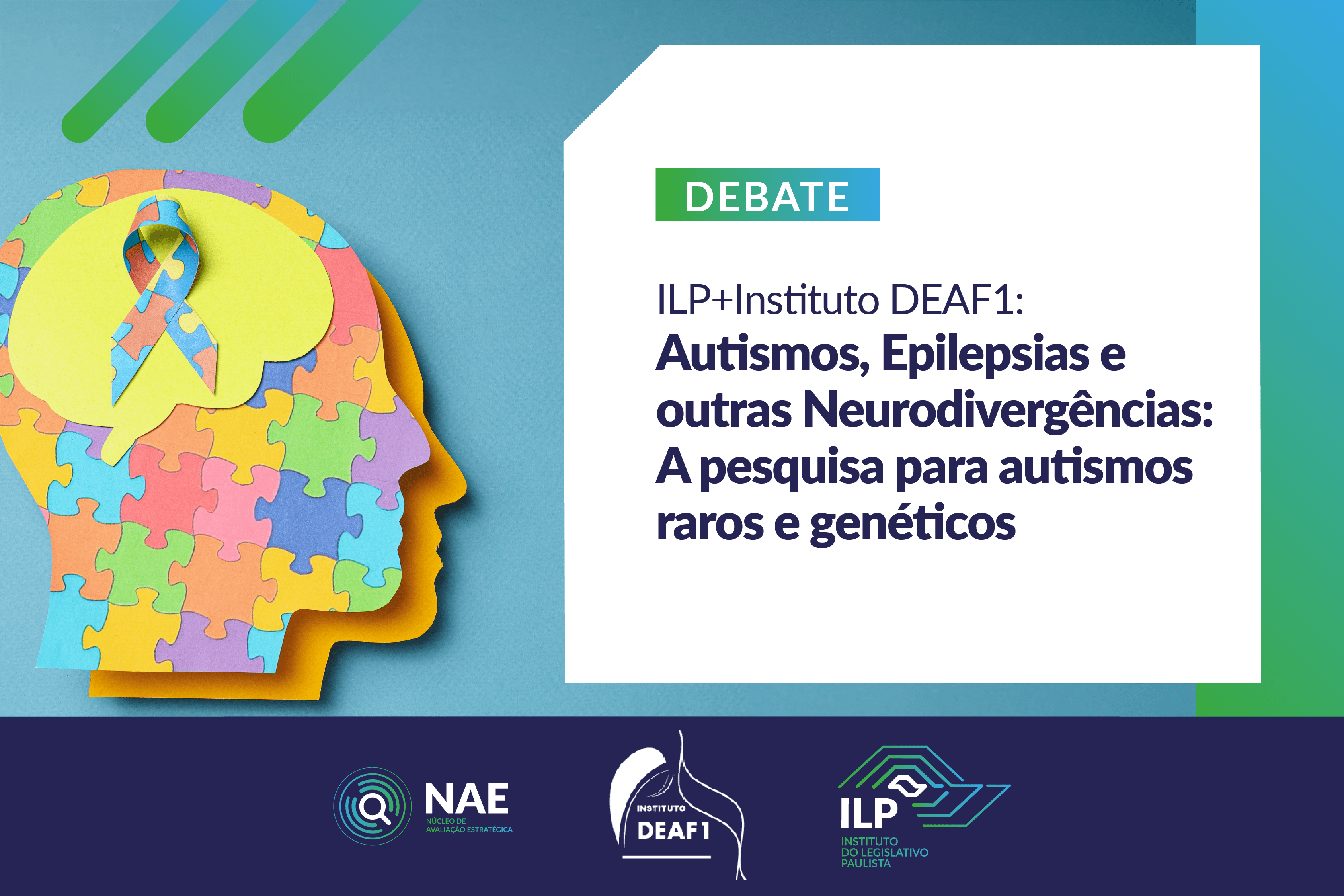 DEBATE

ILP+Instituto DEAF1:
Autismos, Epilepsias e outras Neurodivergências: A pesquisa para autismos raros e genéticos

NAE
NÚCLEO DE AVALIAÇÃO ESTRATÉGICA

INSTITUTO
DEAF1

ILP
INSTITUTO DO LEGISLATIVO PAULISTA